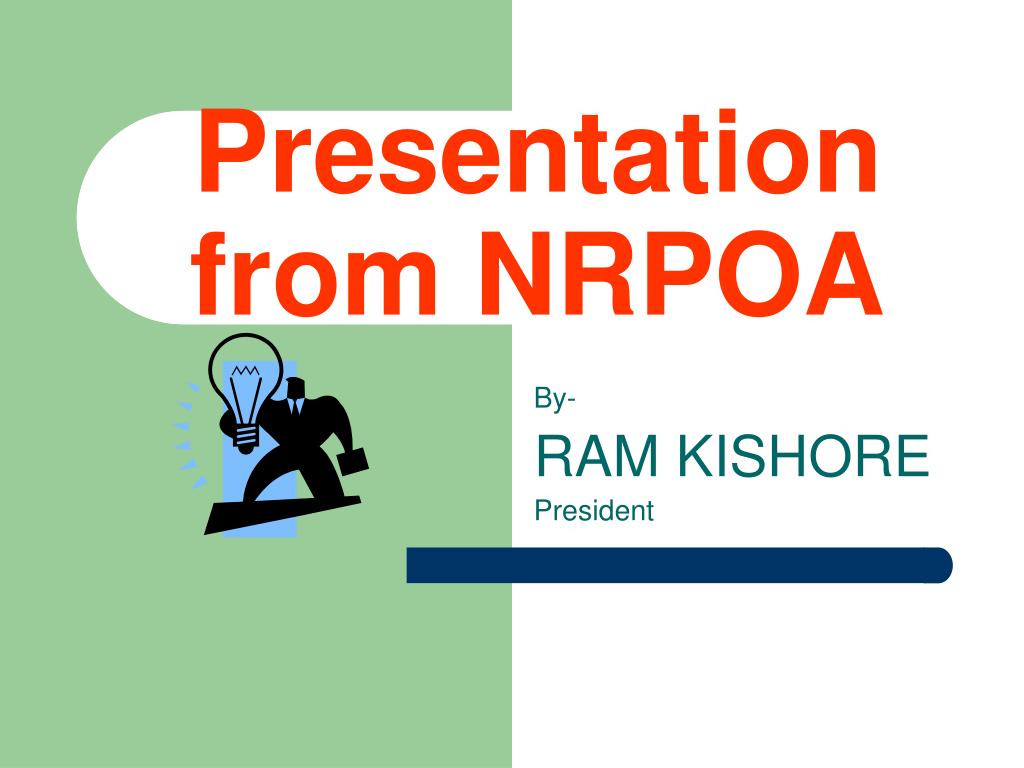 Presentation from NRPOA

By-

RAM KISHORE

President